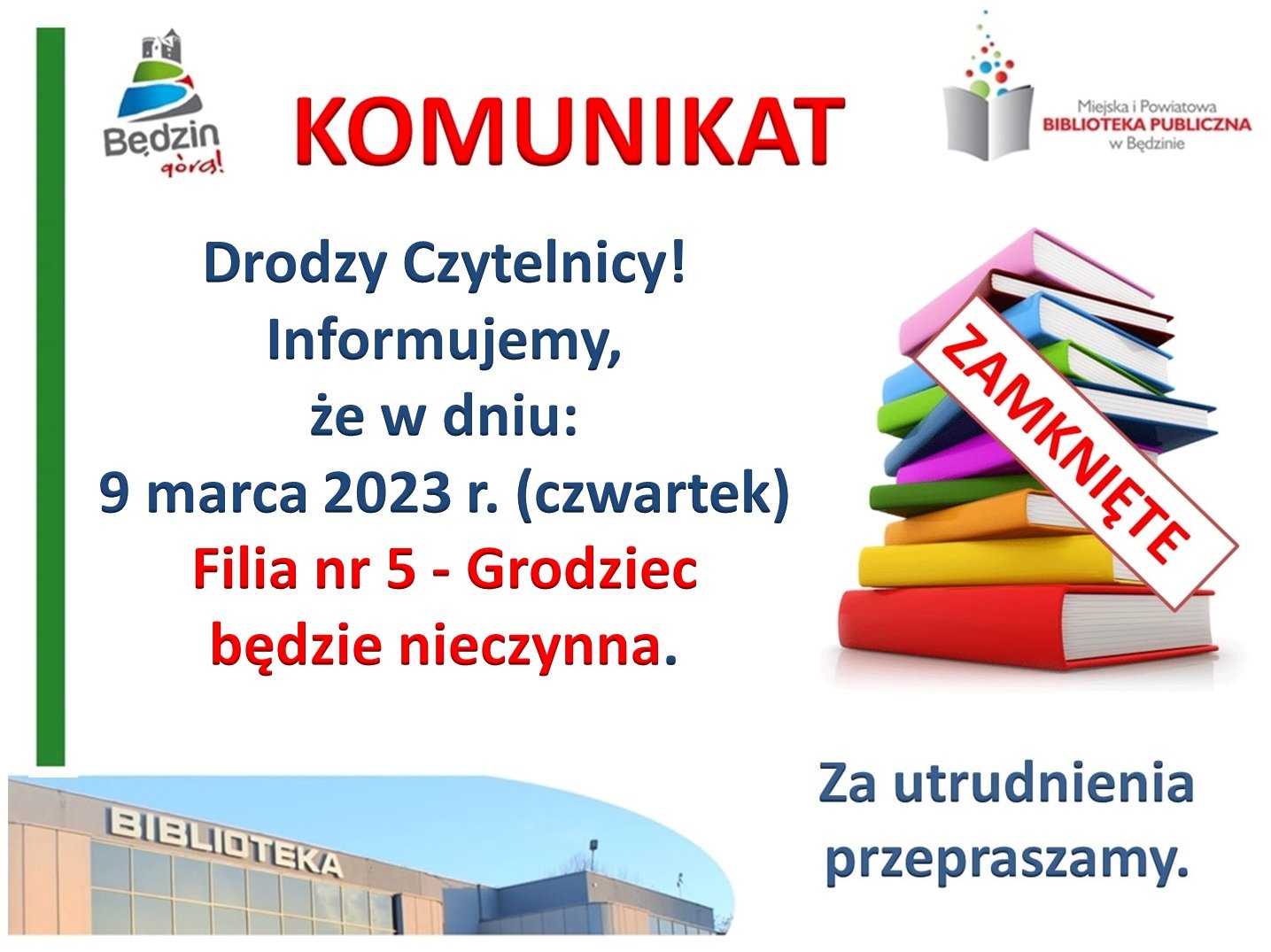 Będzin
górą!

KOMUNIKAT

Miejska i Powiatowa
BIBLIOTEKA PUBLICZNA
w Będzinie

Drodzy Czytelnicy!
Informujemy,
że w dniu:
9 marca 2023 r. (czwartek)
Filia nr 5 - Grodziec
będzie nieczynna.

ZAMKNIĘTE

BIBLIOTEKA

Za utrudnienia
przepraszamy.